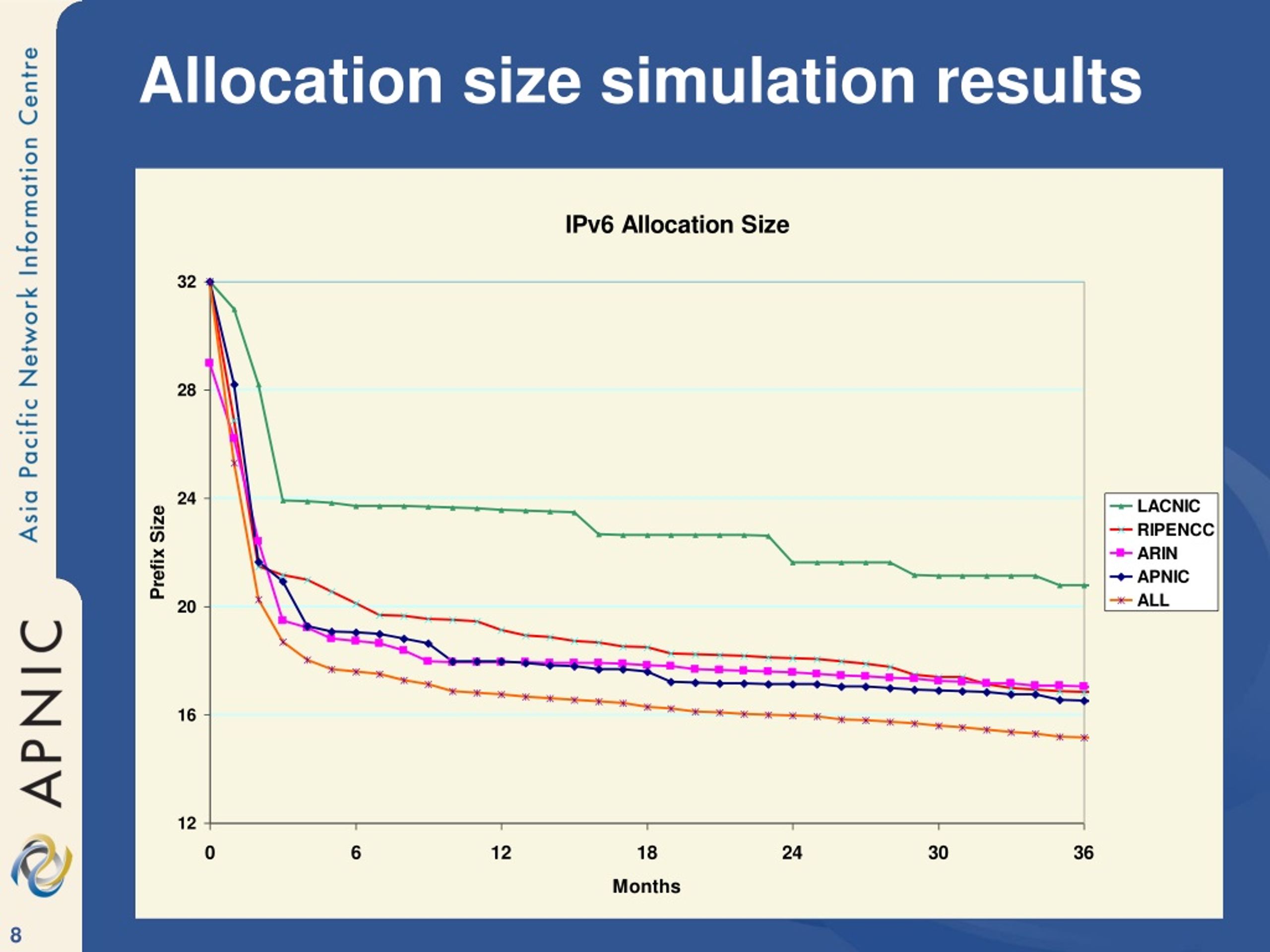 Asia Pacific Network Information Centre

APNIC

8

Allocation size simulation results

IPv6 Allocation Size

Prefix Size

32
28
24
20
16
12

0
6
12
18
24
30
36

Months

LACNIC
RIPENCC
ARIN
APNIC
ALL